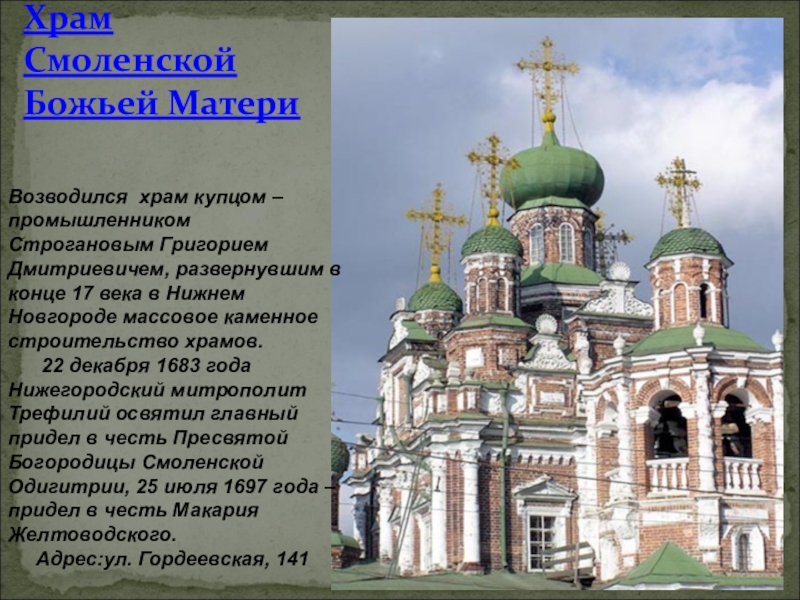 Храм Смоленской Божьей Матери

Возводился храм купцом – промышленником Строгановым Григорием Дмитриевичем, развернувшим в конце 17 века в Нижнем Новгороде массовое каменное строительство храмов.

22 декабря 1683 года Нижегородский митрополит Трефилий освятил главный придел в честь Пресвятой Богородицы Смоленской Одигитрии, 25 июля 1697 года – придел в честь Макария Желтоводского.

Адрес:ул. Гордеевская, 141